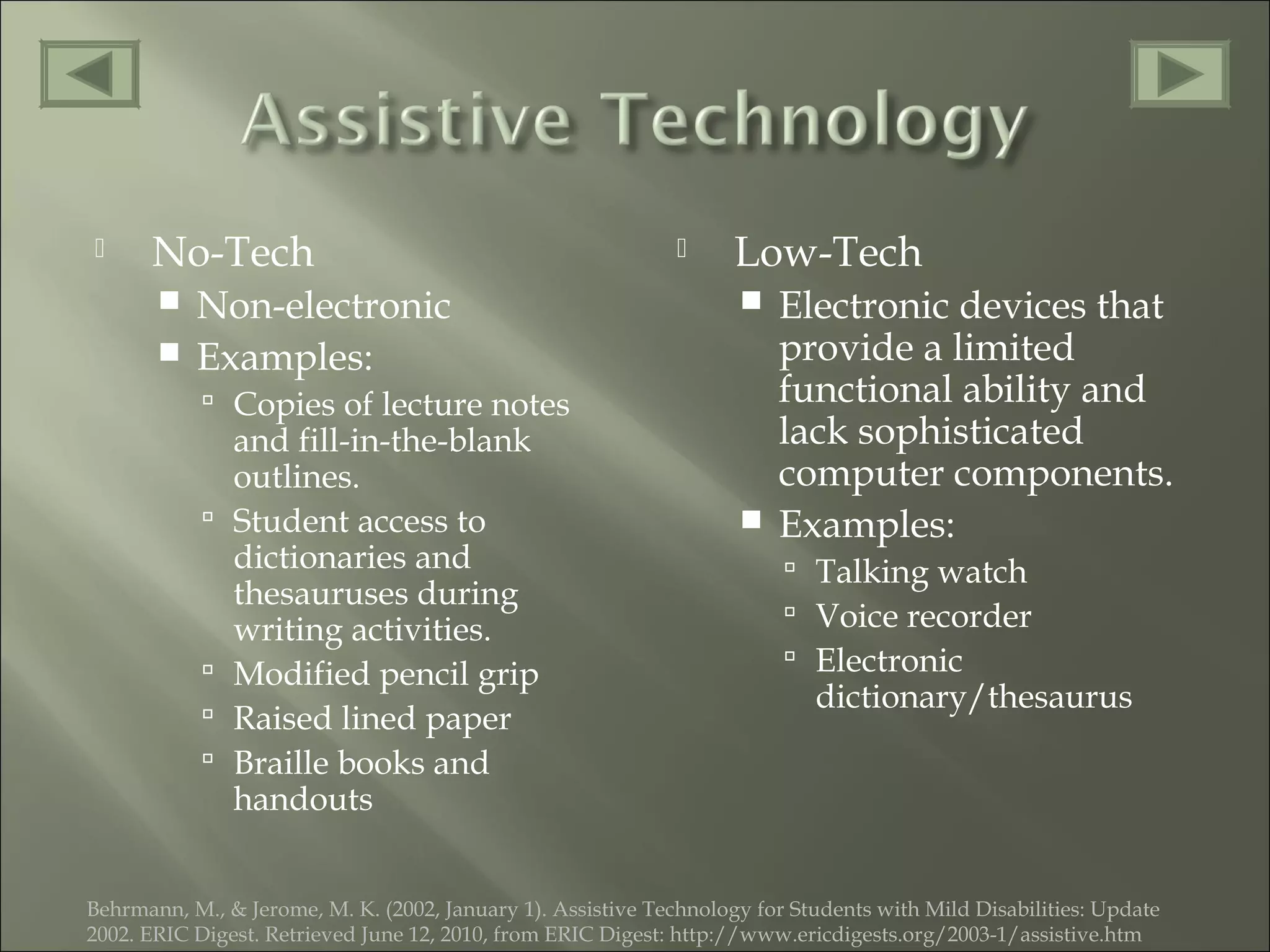 Assistive Technology

No-Tech
- Non-electronic
- Examples:
  - Copies of lecture notes and fill-in-the-blank outlines.
  - Student access to dictionaries and thesauruses during writing activities.
  - Modified pencil grip
  - Raised lined paper
  - Braille books and handouts

Low-Tech
- Electronic devices that provide a limited functional ability and lack sophisticated computer components.
- Examples:
  - Talking watch
  - Voice recorder
  - Electronic dictionary/thesaurus

Behrmann, M., & Jerome, M. K. (2002, January 1). Assistive Technology for Students with Mild Disabilities: Update 2002. ERIC Digest. Retrieved June 12, 2010, from ERIC Digest: http://www.ericdigests.org/2003-1/assistive.htm